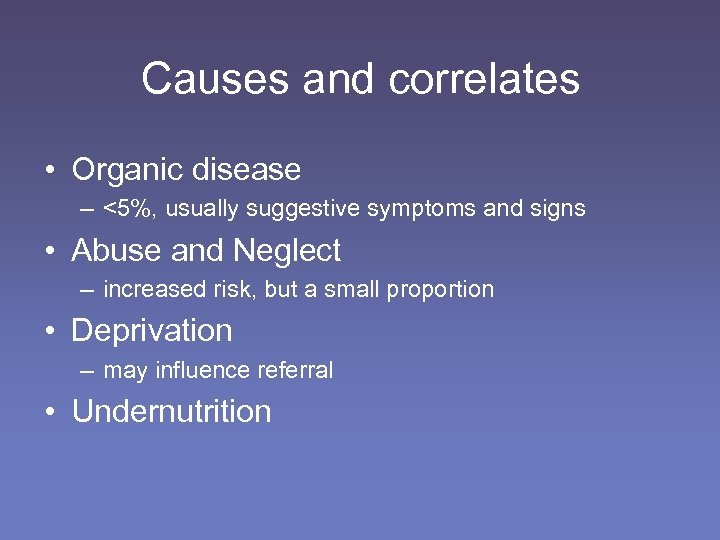 Causes and correlates

• Organic disease
  – <5%, usually suggestive symptoms and signs
• Abuse and Neglect
  – increased risk, but a small proportion
• Deprivation
  – may influence referral
• Undernutrition